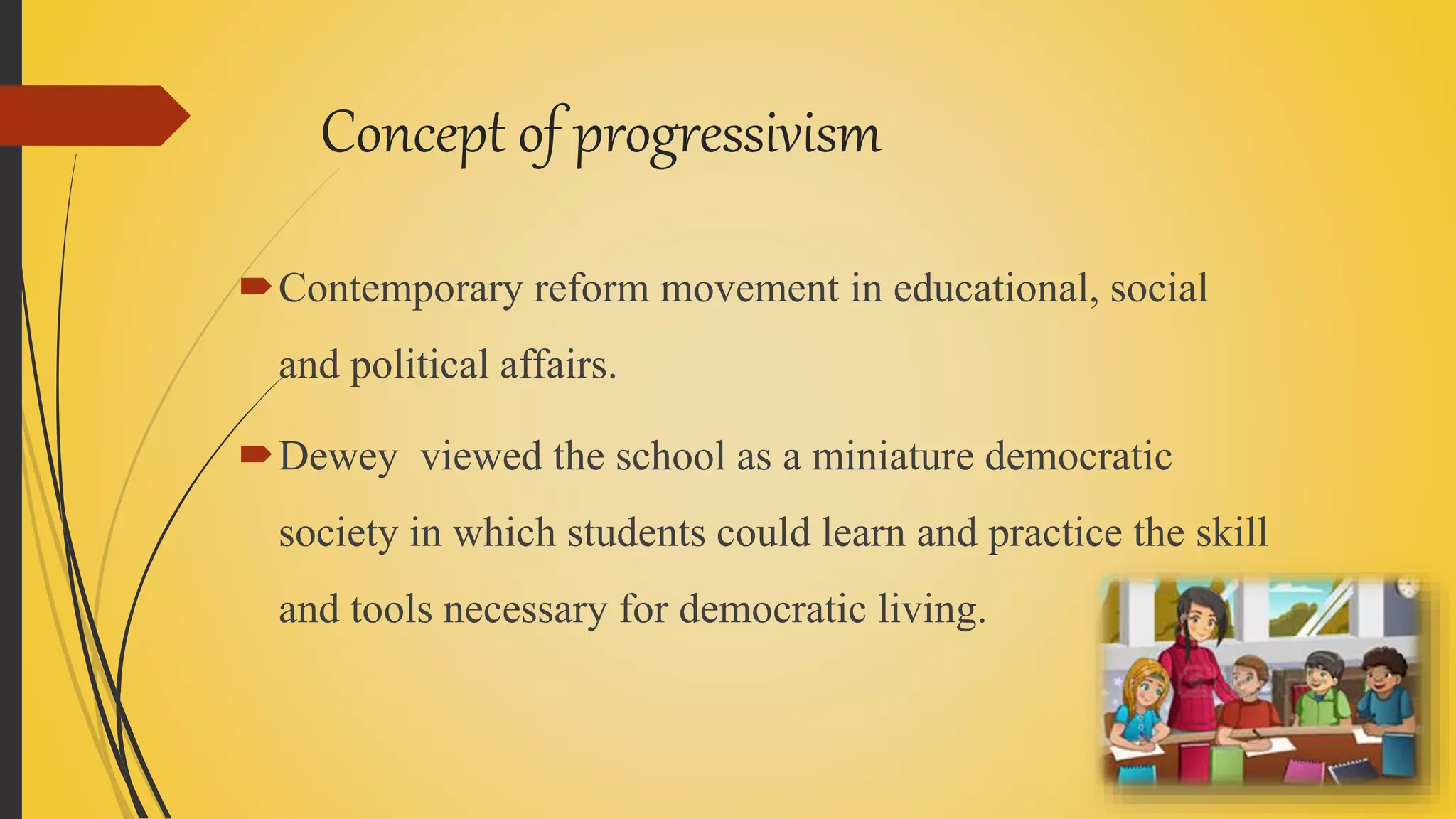 Concept of progressivism

Contemporary reform movement in educational, social and political affairs.

Dewey viewed the school as a miniature democratic society in which students could learn and practice the skill and tools necessary for democratic living.